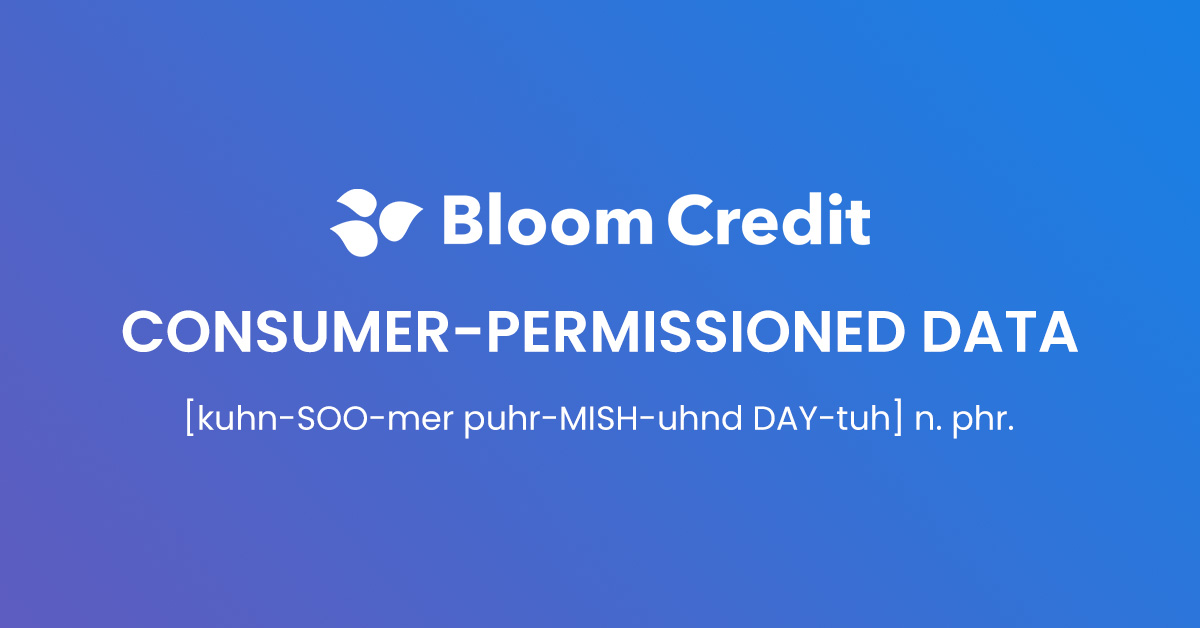 Bloom Credit

CONSUMER-PERMISSIONED DATA

[kuhn-SOO-mer puhr-MISH-uhnd DAY-tuh] n. phr.